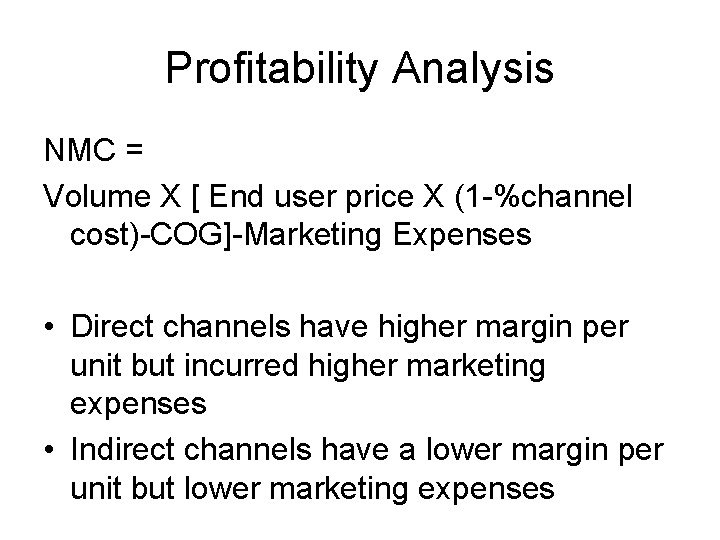 Profitability Analysis

NMC =

Volume X [ End user price X (1-%channel cost)-COG]-Marketing Expenses

• Direct channels have higher margin per unit but incurred higher marketing expenses
• Indirect channels have a lower margin per unit but lower marketing expenses